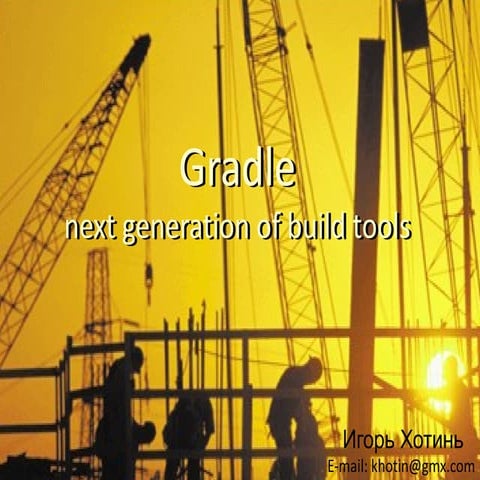 Gradle
next generation of build tools

Игорь Хотинь
E-mail: khotin@gmx.com